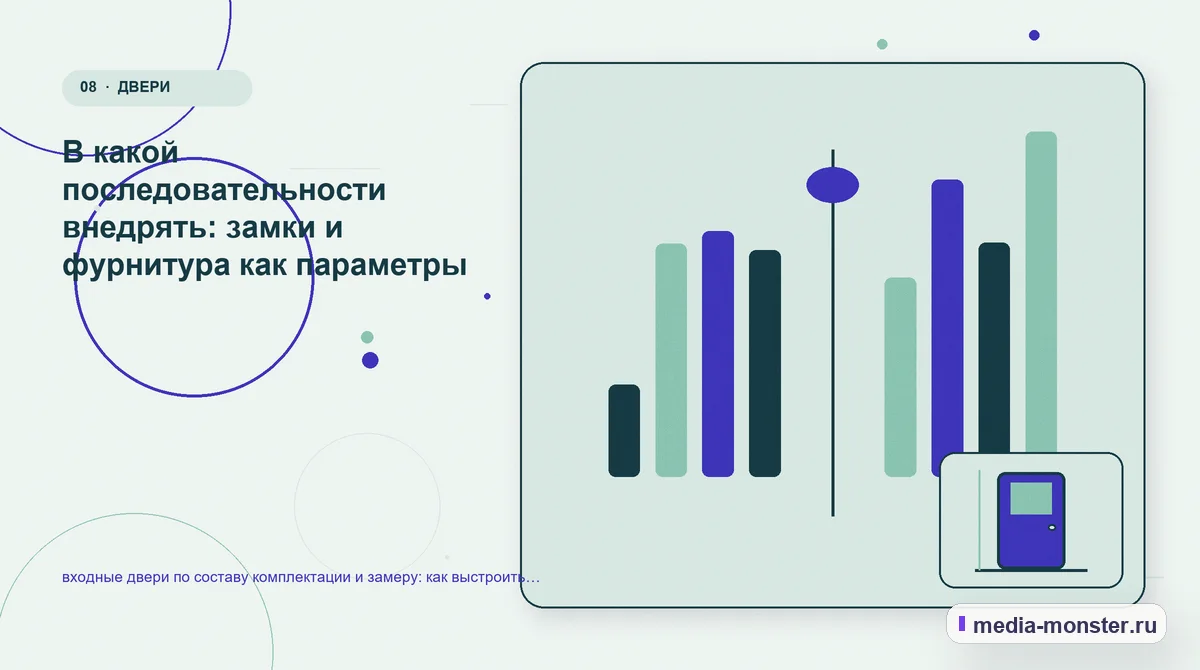 08 · ДВЕРИ

В какой последовательности внедрять: замки и фурнитура как параметры

входные двери по составу комплектации и замеру: как выстроить…

media-monster.ru